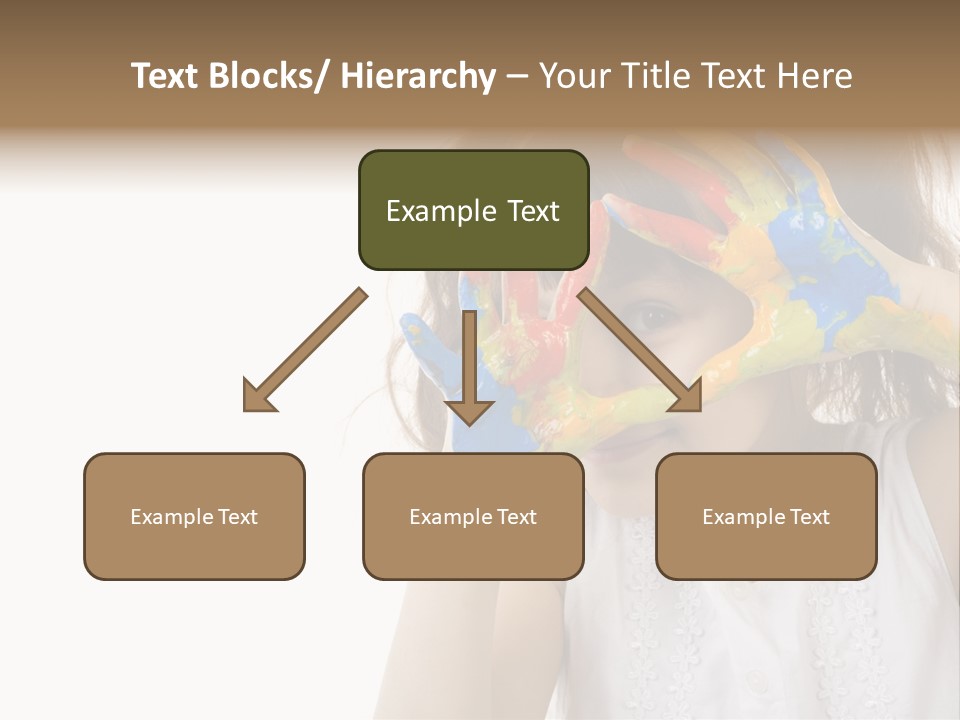 Text Blocks/ Hierarchy – Your Title Text Here

Example Text

Example Text

Example Text

Example Text